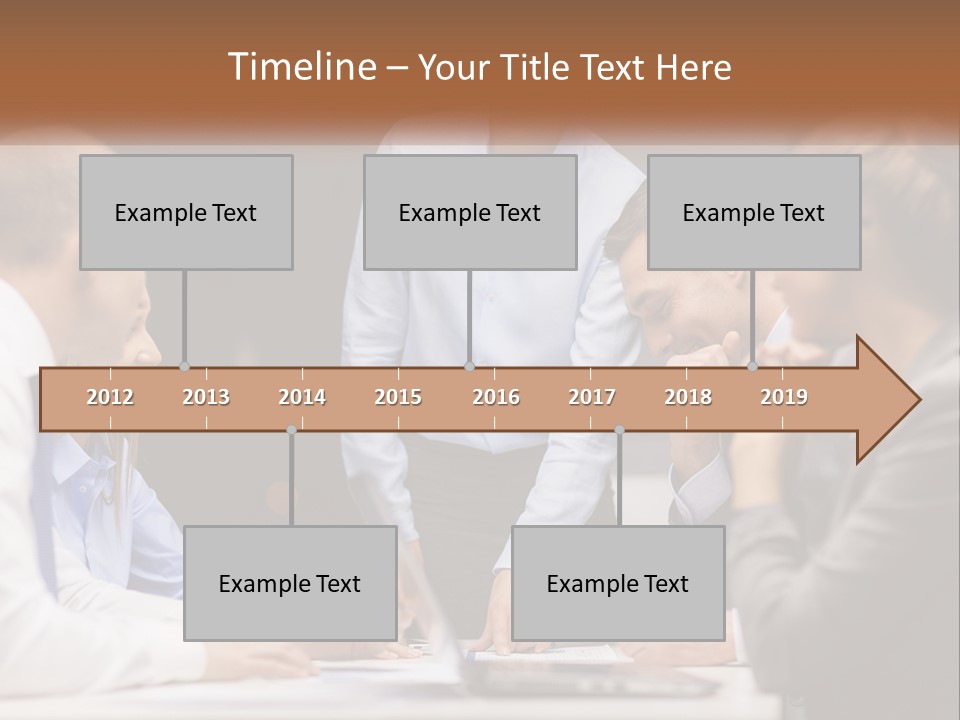 Timeline – Your Title Text Here

Example Text

Example Text

Example Text

2012 2013 2014 2015 2016 2017 2018 2019

Example Text

Example Text